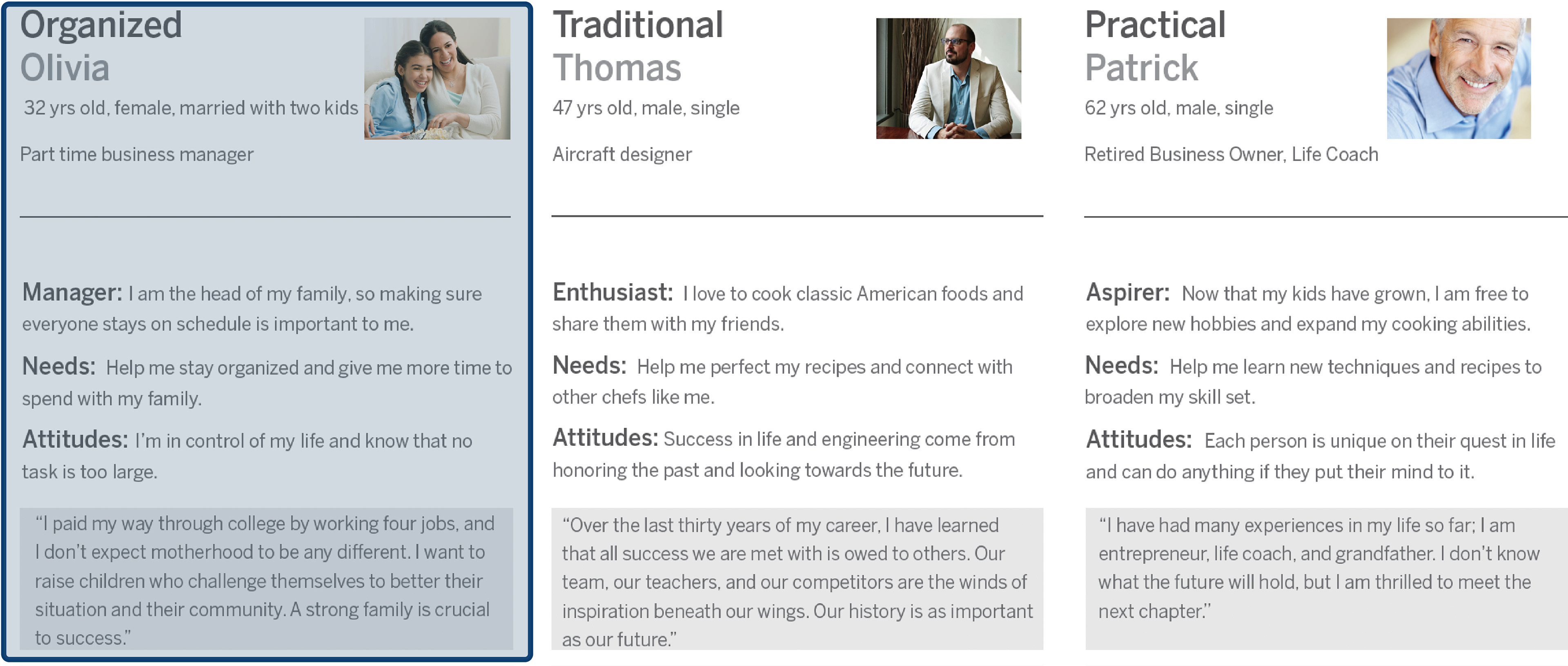 Organized
Olivia

32 yrs old, female, married with two kids

Part time business manager

Manager: I am the head of my family, so making sure everyone stays on schedule is important to me.

Needs: Help me stay organized and give me more time to spend with my family.

Attitudes: I'm in control of my life and know that no task is too large.

"I paid my way through college by working four jobs, and I don't expect motherhood to be any different. I want to raise children who challenge themselves to better their situation and their community. A strong family is crucial to success."

Traditional
Thomas

47 yrs old, male, single

Aircraft designer

Enthusiast: I love to cook classic American foods and share them with my friends.

Needs: Help me perfect my recipes and connect with other chefs like me.

Attitudes: Success in life and engineering come from honoring the past and looking towards the future.

"Over the last thirty years of my career, I have learned that all success we are met with is owed to others. Our team, our teachers, and our competitors are the winds of inspiration beneath our wings. Our history is as important as our future."

Practical
Patrick

62 yrs old, male, single

Retired Business Owner, Life Coach

Aspirer: Now that my kids have grown, I am free to explore new hobbies and expand my cooking abilities.

Needs: Help me learn new techniques and recipes to broaden my skill set.

Attitudes: Each person is unique on their quest in life and can do anything if they put their mind to it.

"I have had many experiences in my life so far; I am entrepreneur, life coach, and grandfather. I don't know what the future will hold, but I am thrilled to meet the next chapter."